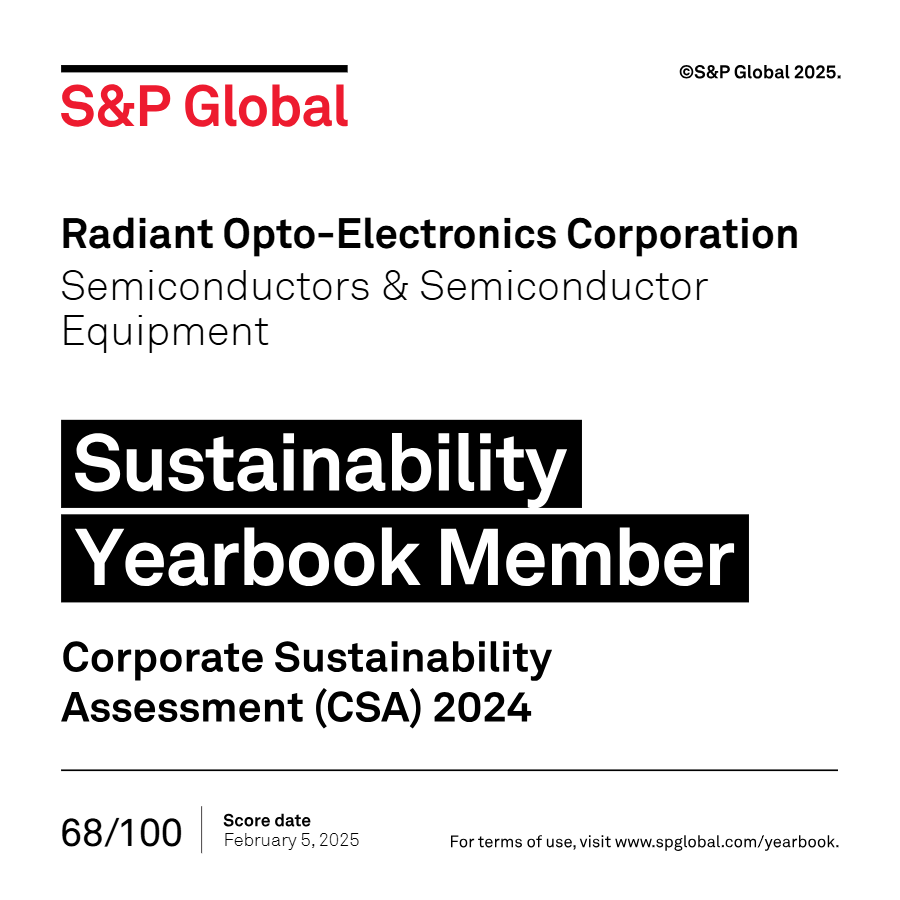 S&P Global

©S&P Global 2025.

Radiant Opto-Electronics Corporation
Semiconductors & Semiconductor Equipment

Sustainability
Yearbook Member

Corporate Sustainability Assessment (CSA) 2024

68/100

Score date
February 5, 2025

For terms of use, visit www.spglobal.com/yearbook.